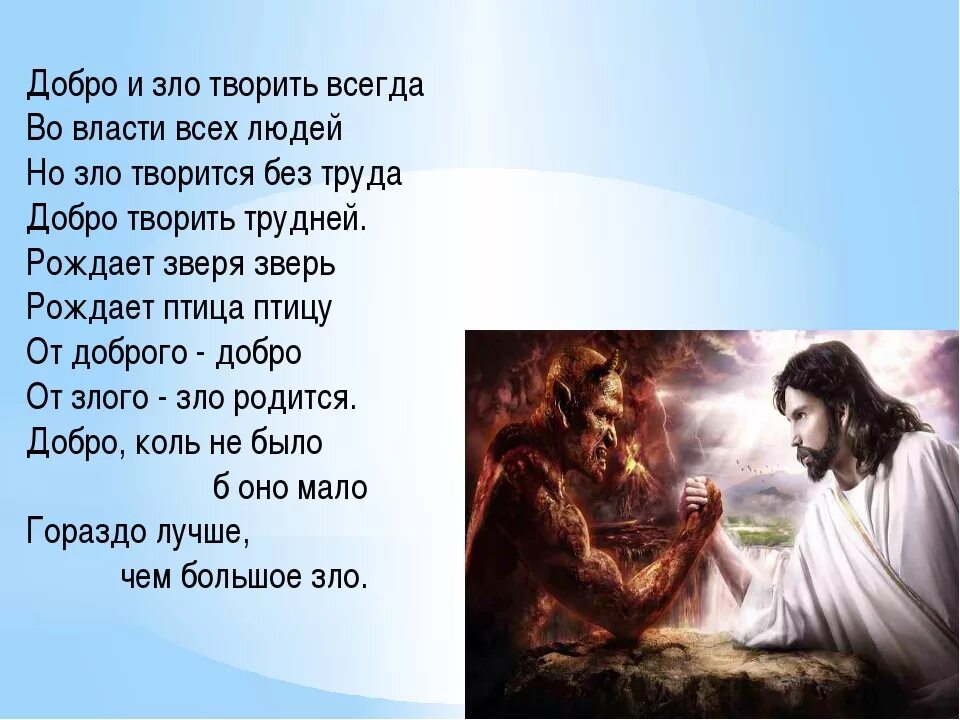 Добро и зло творить всегда
Во власти всех людей
Но зло творится без труда
Добро творить трудней.
Рождает зверя зверь
Рождает птица птицу
От доброго - добро
От злого - зло родится.
Добро, коль не было
б оно мало
Гораздо лучше,
чем большое зло.